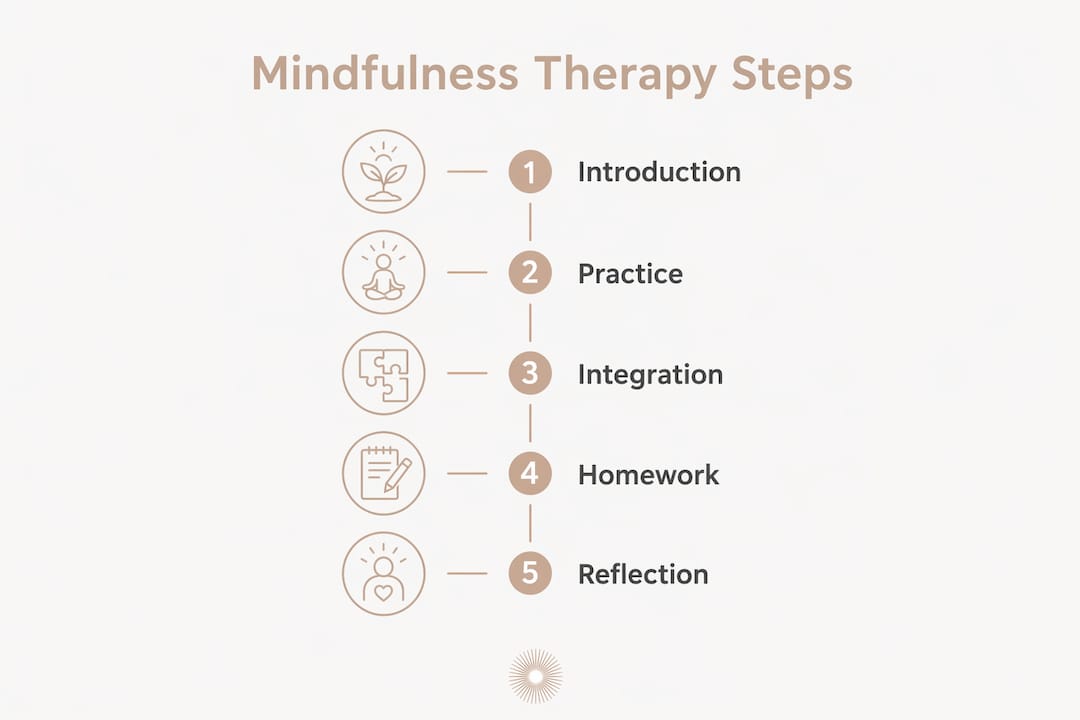 Mindfulness Therapy Steps

1 Introduction

2 Practice

3 Integration

4 Homework

5 Reflection